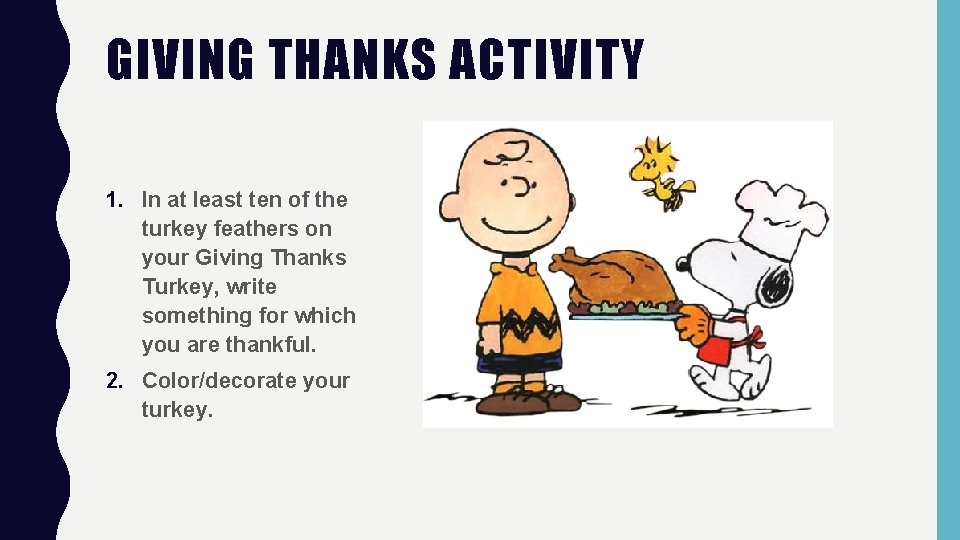 GIVING THANKS ACTIVITY

1. In at least ten of the turkey feathers on your Giving Thanks Turkey, write something for which you are thankful.

2. Color/decorate your turkey.